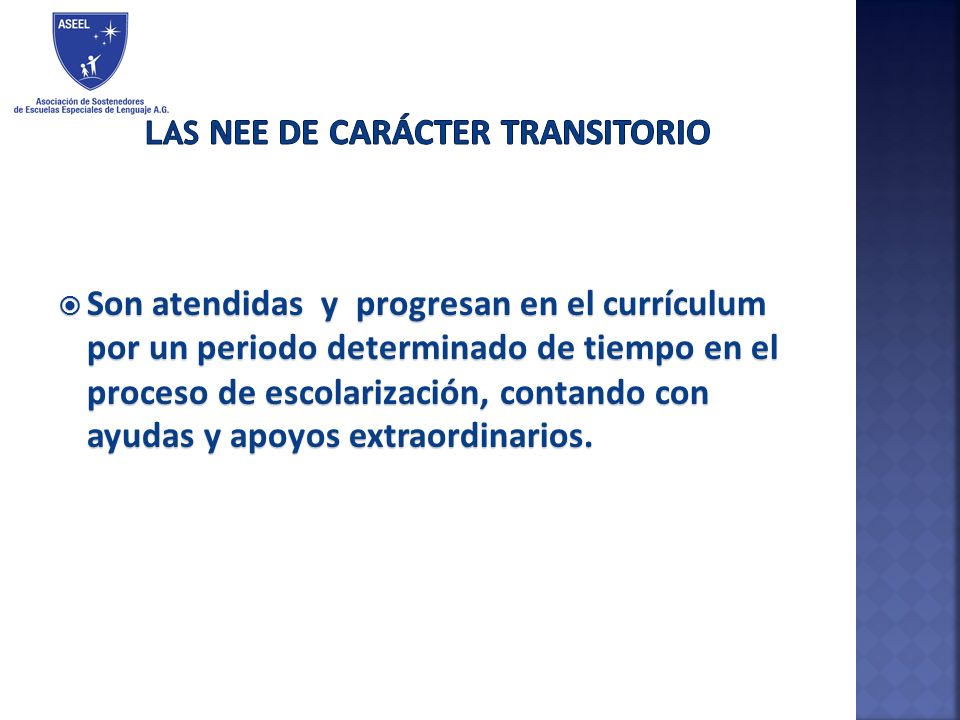 ASEEL

Asociación de Sostenedores de Escuelas Especiales de Lenguaje A.G.

LAS NEE DE CARÁCTER TRANSITORIO

Son atendidas y progresan en el currículum por un periodo determinado de tiempo en el proceso de escolarización, contando con ayudas y apoyos extraordinarios.